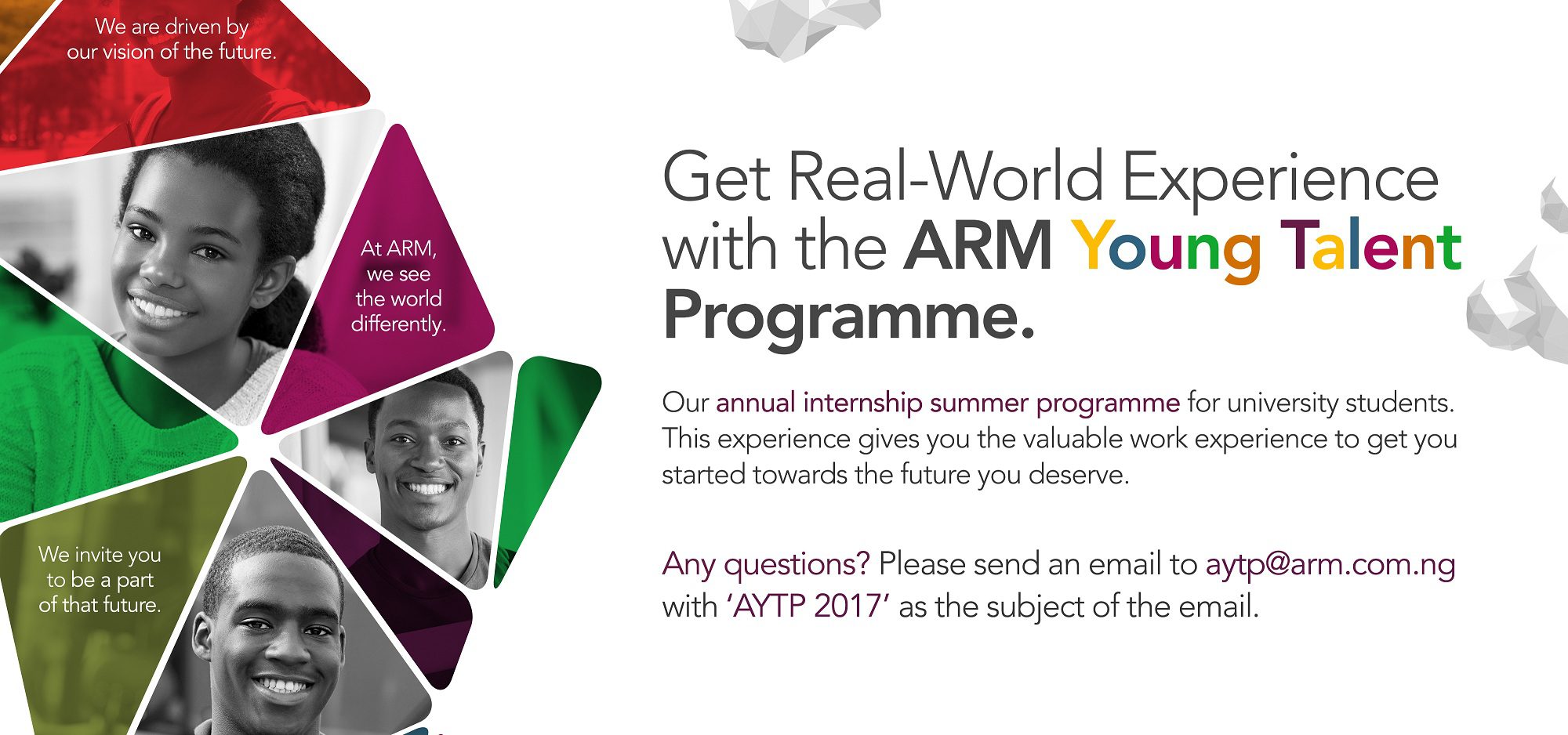 We are driven by our vision of the future.

At ARM, we see the world differently.

We invite you to be a part of that future.

Get Real-World Experience with the ARM Young Talent Programme.

Our annual internship summer programme for university students. This experience gives you the valuable work experience to get you started towards the future you deserve.

Any questions? Please send an email to aytp@arm.com.ng with 'AYTP 2017' as the subject of the email.